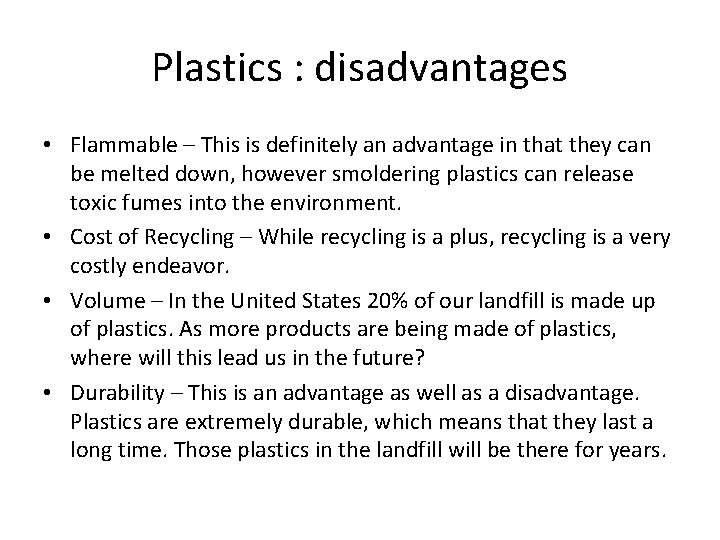 Plastics : disadvantages

• Flammable – This is definitely an advantage in that they can be melted down, however smoldering plastics can release toxic fumes into the environment.

• Cost of Recycling – While recycling is a plus, recycling is a very costly endeavor.

• Volume – In the United States 20% of our landfill is made up of plastics. As more products are being made of plastics, where will this lead us in the future?

• Durability – This is an advantage as well as a disadvantage. Plastics are extremely durable, which means that they last a long time. Those plastics in the landfill will be there for years.